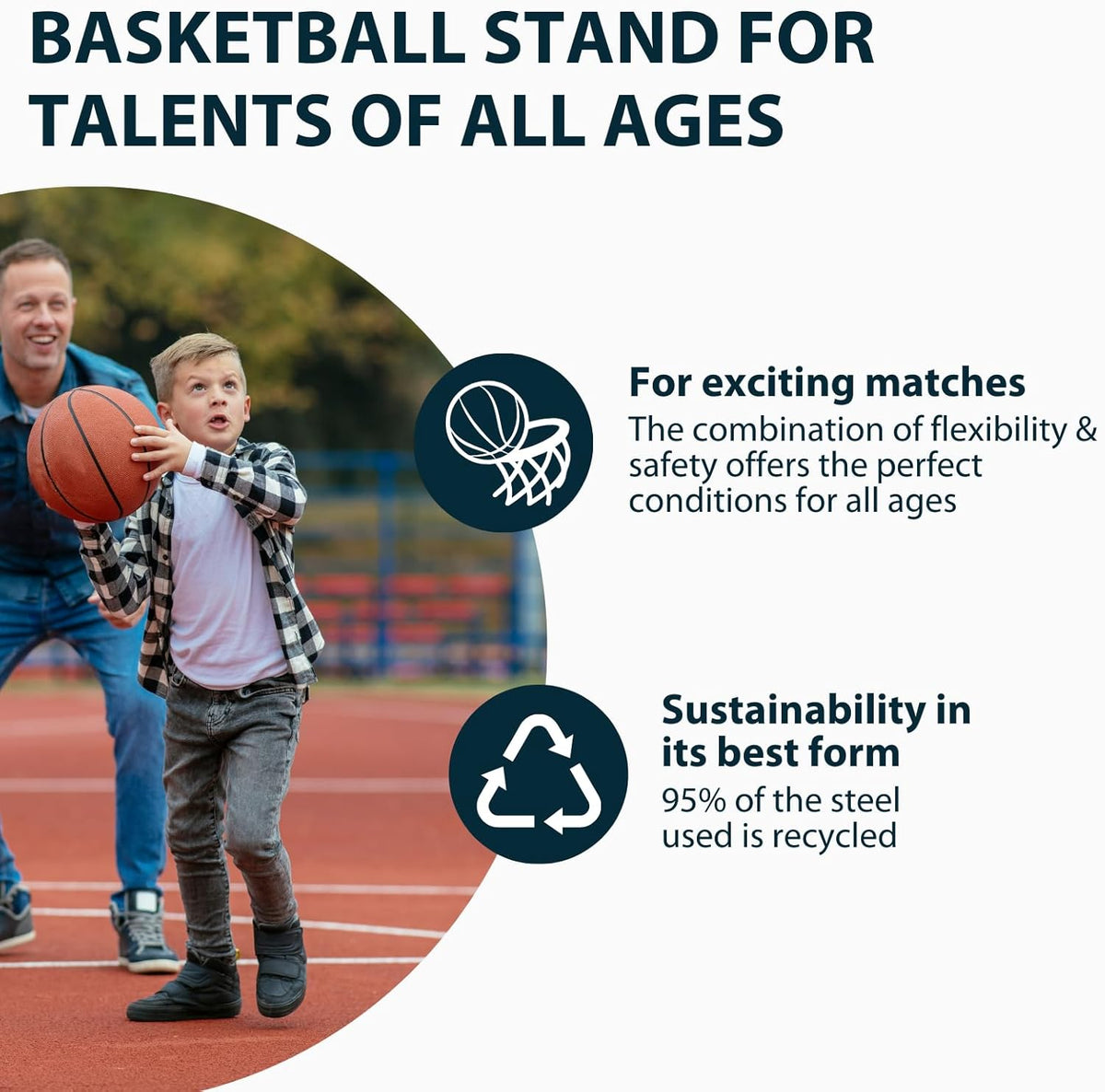 BASKETBALL STAND FOR TALENTS OF ALL AGES

For exciting matches
The combination of flexibility & safety offers the perfect conditions for all ages

Sustainability in its best form
95% of the steel used is recycled